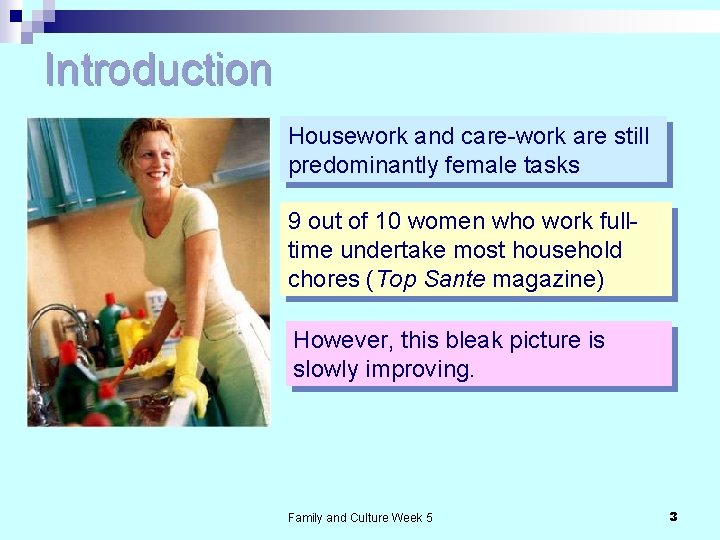 Introduction

Housework and care-work are still predominantly female tasks

9 out of 10 women who work full-time undertake most household chores (Top Sante magazine)

However, this bleak picture is slowly improving.

Family and Culture Week 5

3